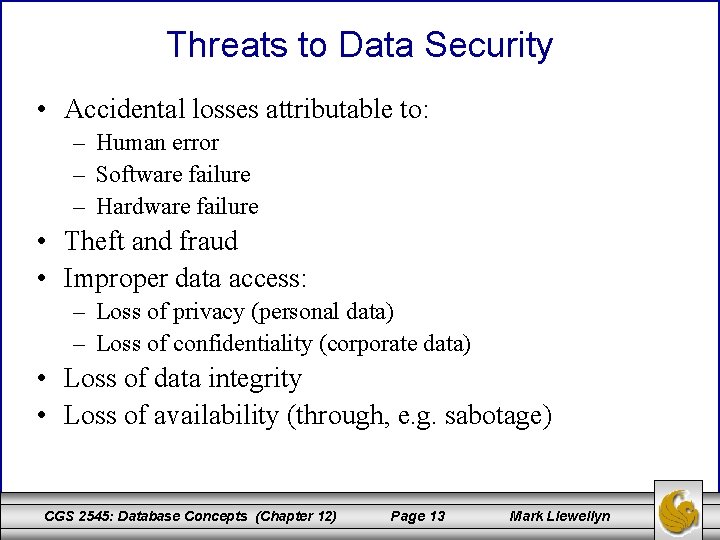 Threats to Data Security

• Accidental losses attributable to:
– Human error
– Software failure
– Hardware failure
• Theft and fraud
• Improper data access:
– Loss of privacy (personal data)
– Loss of confidentiality (corporate data)
• Loss of data integrity
• Loss of availability (through, e.g. sabotage)

CGS 2545: Database Concepts (Chapter 12) Page 13 Mark Llewellyn